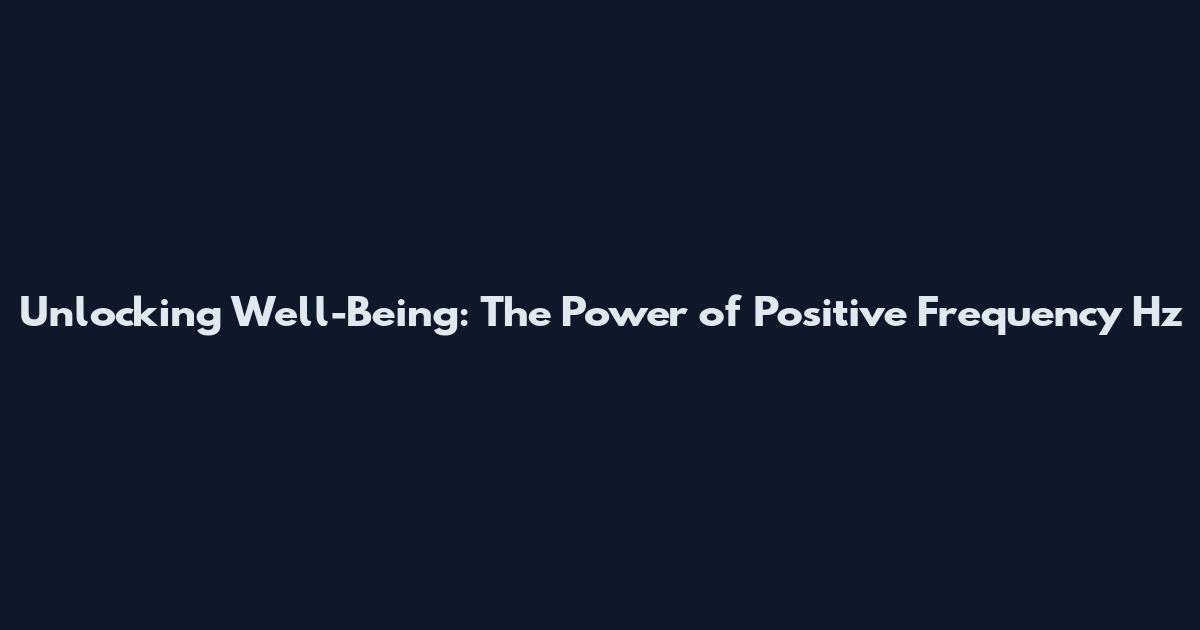 Unlocking Well-Being: The Power of Positive Frequency Hz